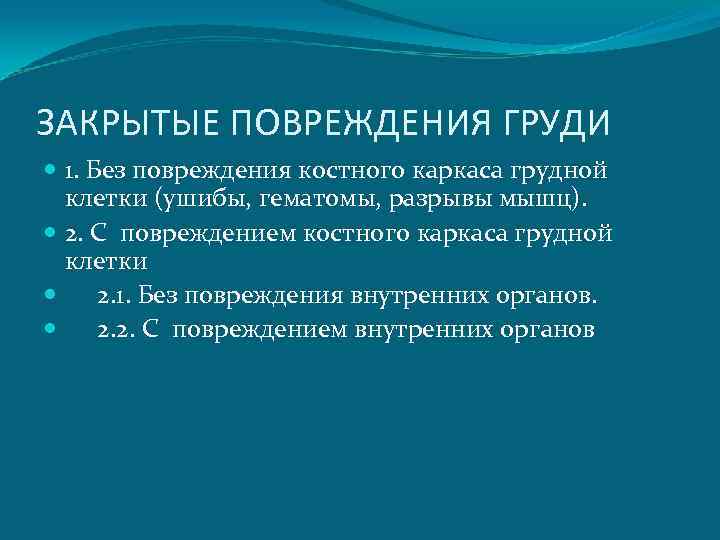 ЗАКРЫТЫЕ ПОВРЕЖДЕНИЯ ГРУДИ

1. Без повреждения костного каркаса грудной клетки (ушибы, гематомы, разрывы мышц).

2. С повреждением костного каркаса грудной клетки

2.1. Без повреждения внутренних органов.

2.2. С повреждением внутренних органов